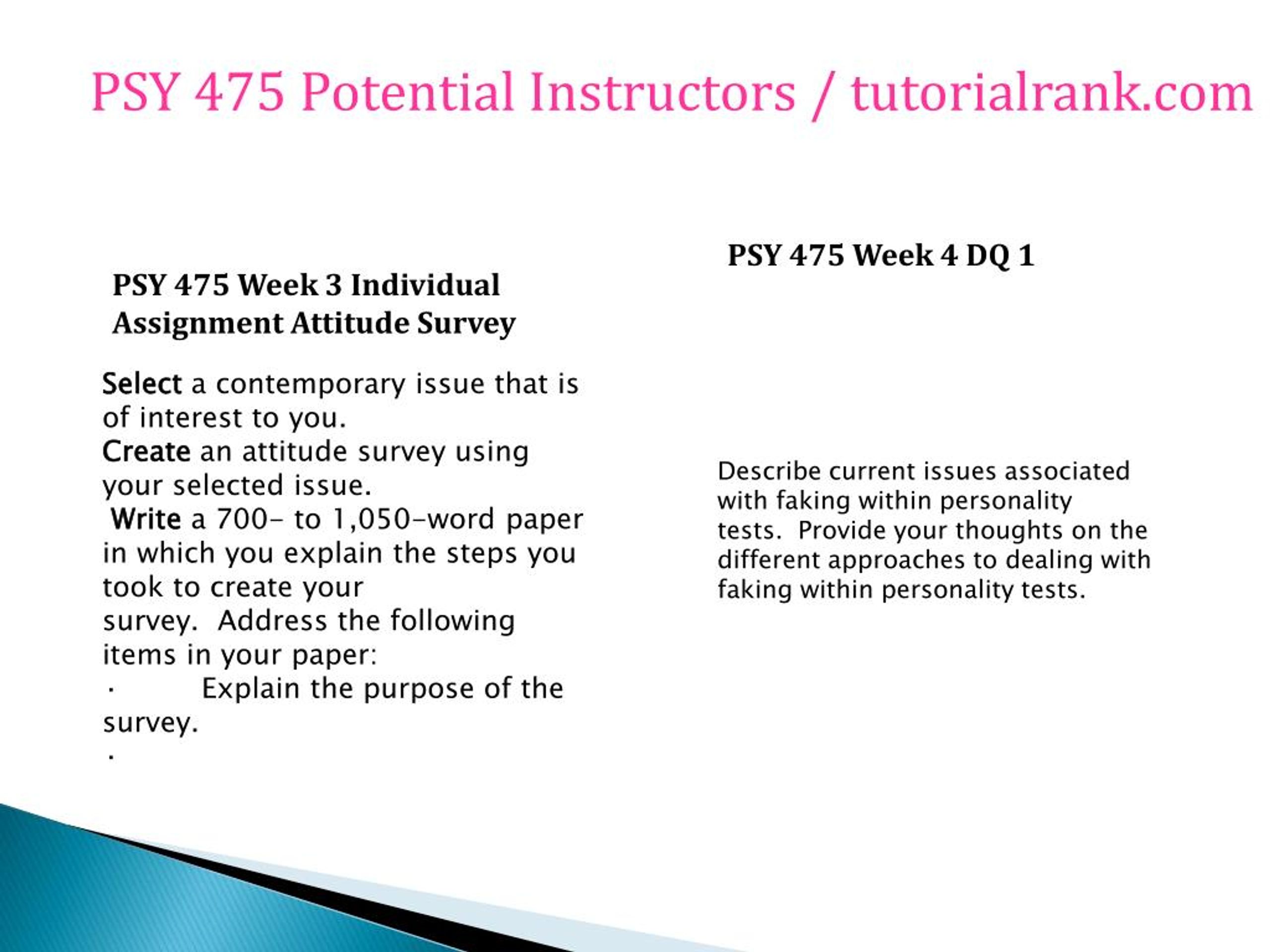 PSY 475 Potential Instructors / tutorialrank.com

PSY 475 Week 3 Individual Assignment Attitude Survey

Select a contemporary issue that is of interest to you.
Create an attitude survey using your selected issue.
Write a 700- to 1,050-word paper in which you explain the steps you took to create your survey. Address the following items in your paper:
· Explain the purpose of the survey.
·

PSY 475 Week 4 DQ 1

Describe current issues associated with faking within personality tests. Provide your thoughts on the different approaches to dealing with faking within personality tests.